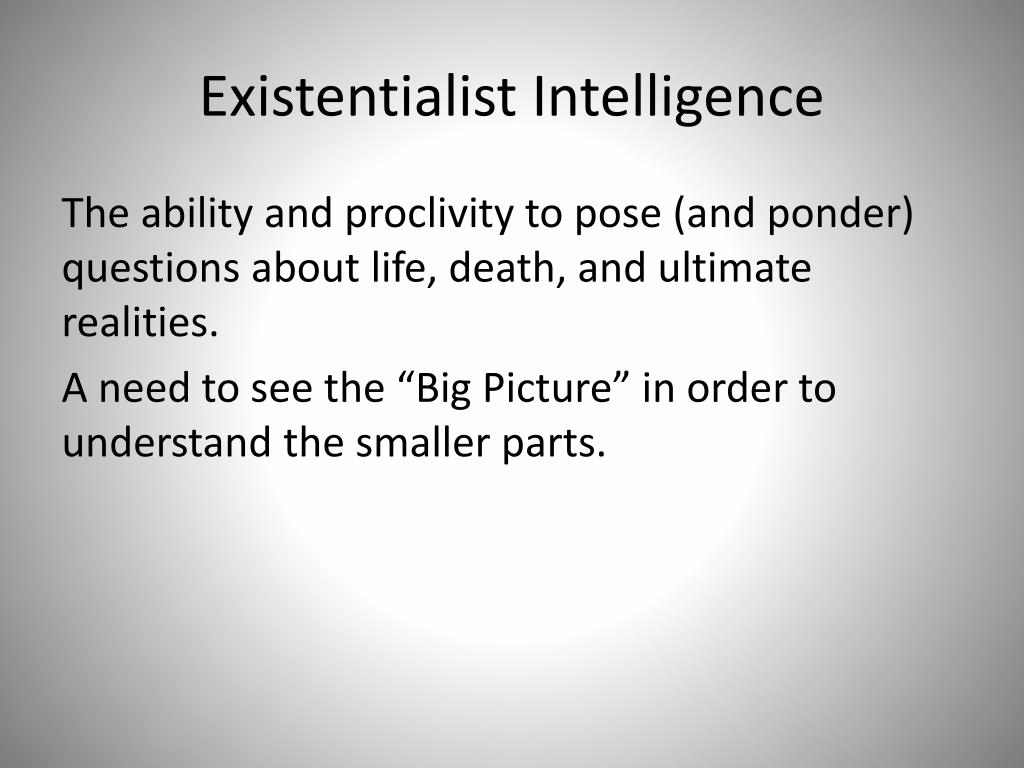 Existentialist Intelligence

The ability and proclivity to pose (and ponder) questions about life, death, and ultimate realities.

A need to see the “Big Picture” in order to understand the smaller parts.